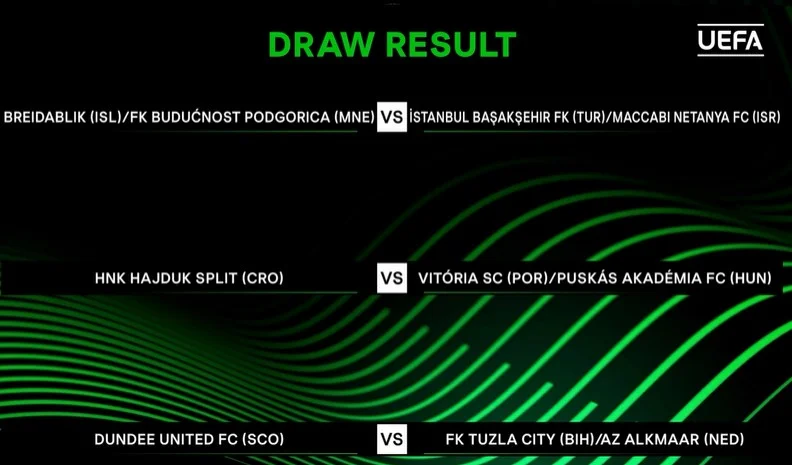 DRAW RESULT

UEFA

BREIDABLIK (ISL)/FK BUDUĆNOST PODGORICA (MNE) VS İSTANBUL BAŞAKŞEHIR FK (TUR)/MACCABI NETANYA FC (ISR)

HNK HAJDUK SPLIT (CRO) VS VITÓRIA SC (POR)/PUSKÁS AKADÉMIA FC (HUN)

DUNDEE UNITED FC (SCO) VS FK TUZLA CITY (BIH)/AZ ALKMAAR (NED)